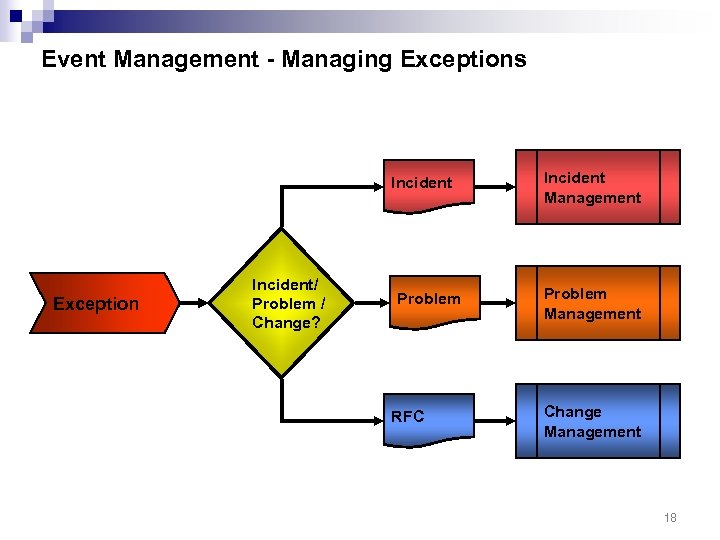 Event Management - Managing Exceptions

Exception

Incident/ Problem / Change?

Incident

Incident Management

Problem

Problem Management

RFC

Change Management

18